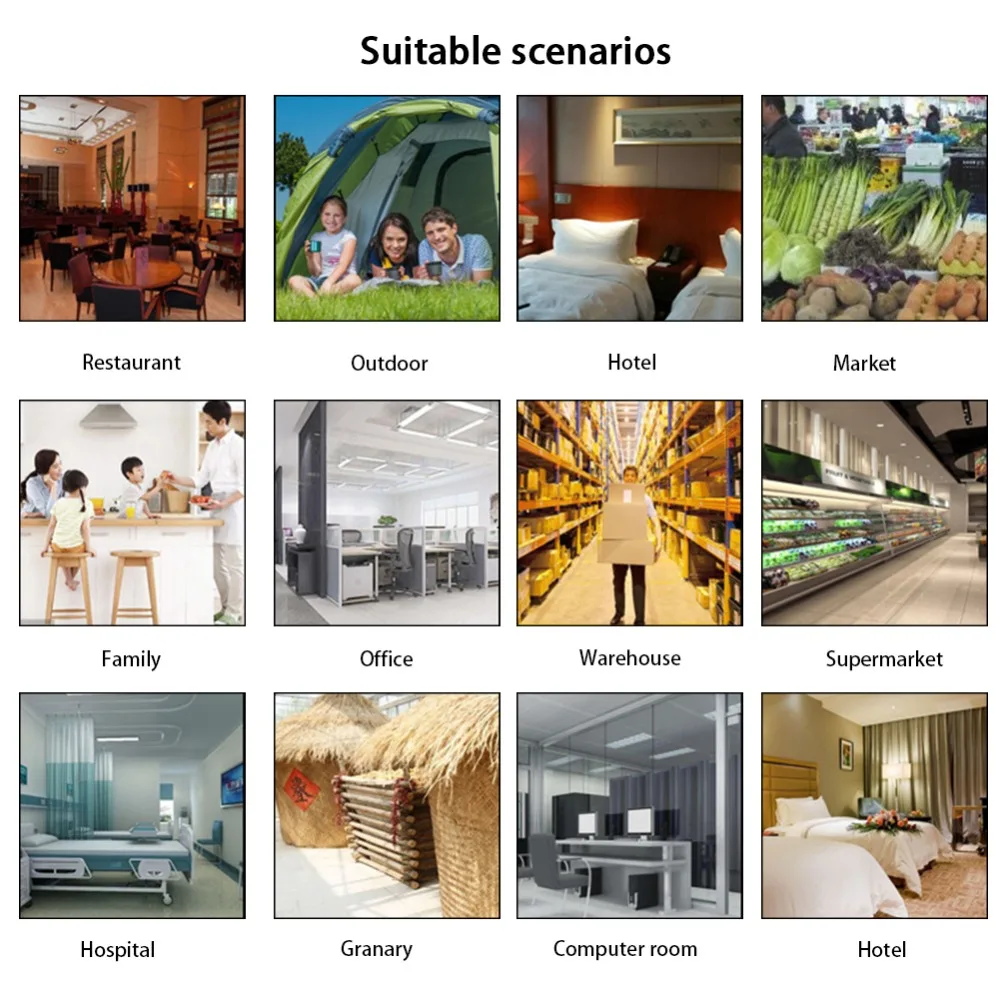 Suitable scenarios

Restaurant

Outdoor

Hotel

Market

Family

Office

Warehouse

Supermarket

Hospital

Granary

Computer room

Hotel